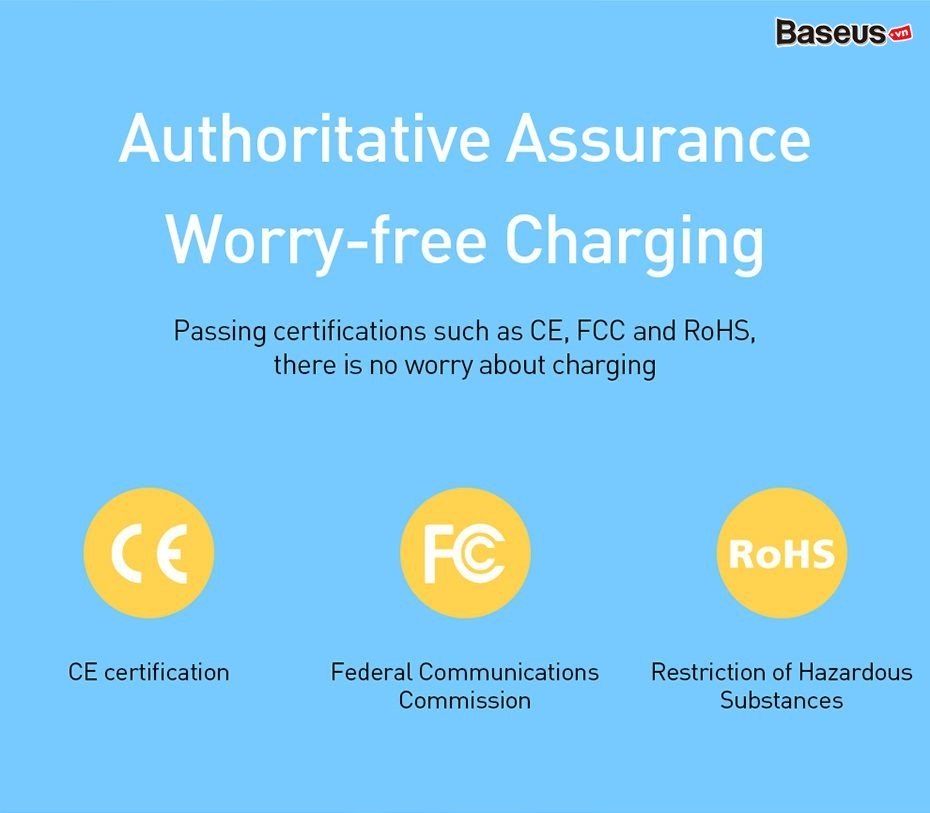 Baseus.vn

Authoritative Assurance
Worry-free Charging

Passing certifications such as CE, FCC and RoHS, there is no worry about charging

CE

FC

RoHS

CE certification

Federal Communications Commission

Restriction of Hazardous Substances